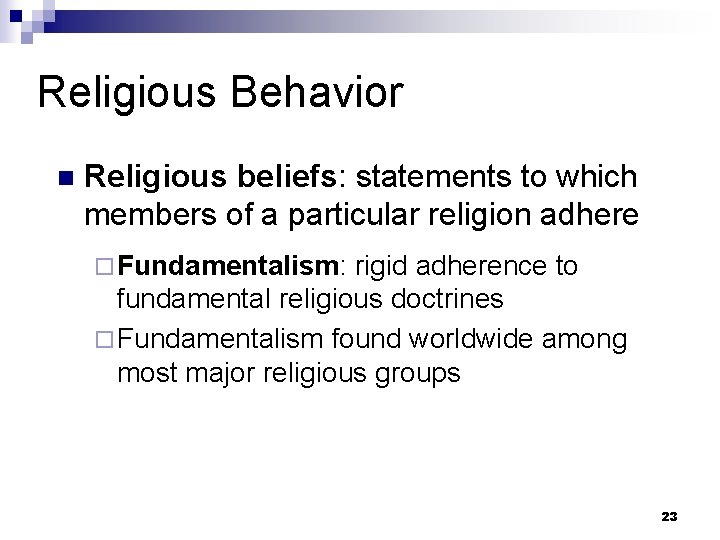 Religious Behavior

Religious beliefs: statements to which members of a particular religion adhere

Fundamentalism: rigid adherence to fundamental religious doctrines

Fundamentalism found worldwide among most major religious groups

23